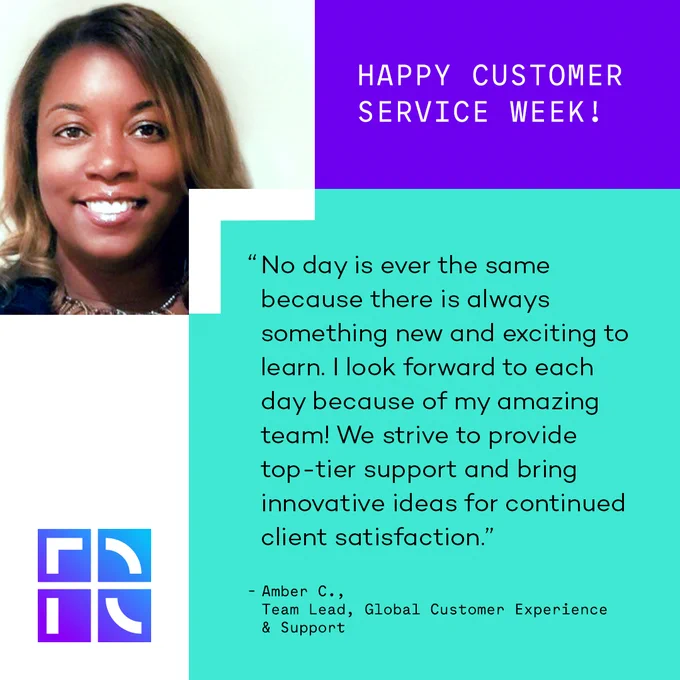 HAPPY CUSTOMER SERVICE WEEK!

“No day is ever the same because there is always something new and exciting to learn. I look forward to each day because of my amazing team! We strive to provide top-tier support and bring innovative ideas for continued client satisfaction.”

- Amber C.,
Team Lead, Global Customer Experience & Support